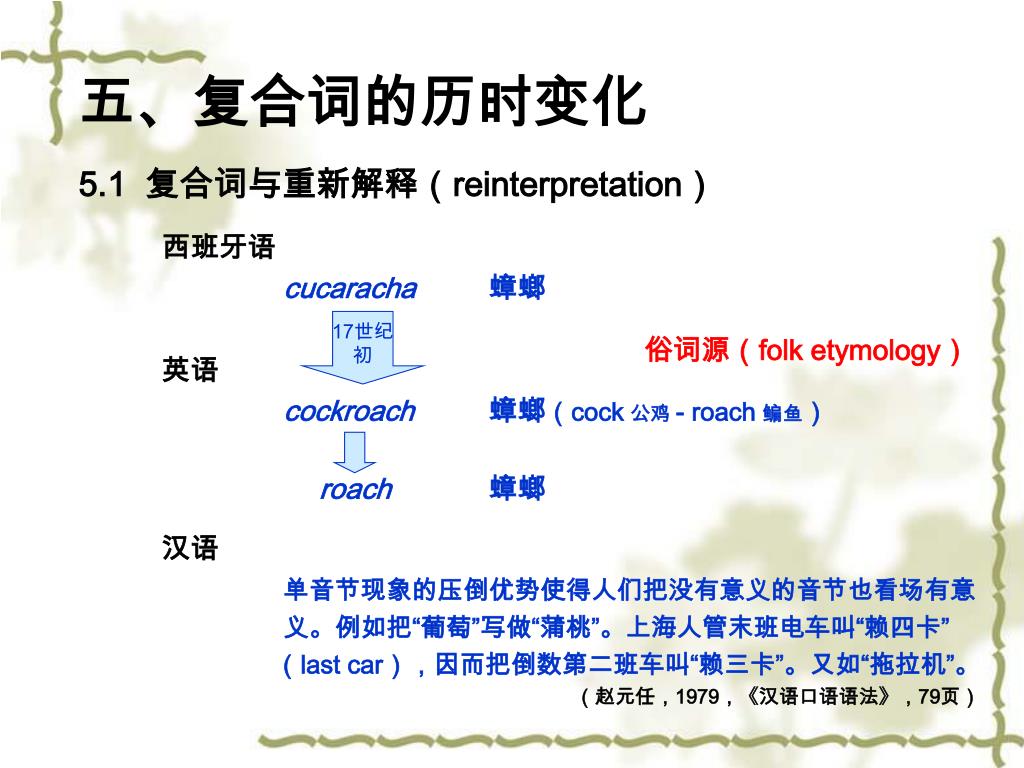 五、复合词的历时变化

5.1 复合词与重新解释（reinterpretation）

西班牙语

cucaracha 蟑螂

17世纪初

俗词源（folk etymology）

英语

cockroach 蟑螂（cock 公鸡 - roach 鳊鱼）

roach 蟑螂

汉语

单音节现象的压倒优势使得人们把没有意义的音节也看场有意义。例如把“葡萄”写做“蒲桃”。上海人管末班电车叫“赖四卡”（last car），因而把倒数第二班车叫“赖三卡”。又如“拖拉机”。

（赵元任，1979，《汉语口语语法》，79页）